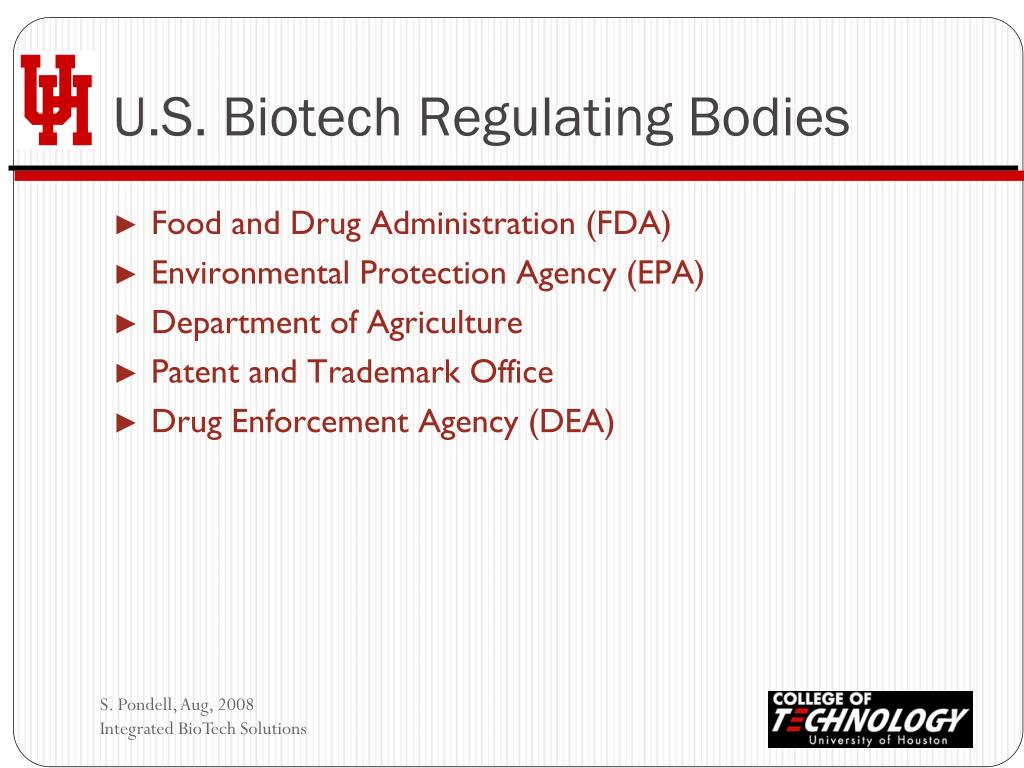 UH

U.S. Biotech Regulating Bodies

► Food and Drug Administration (FDA)
► Environmental Protection Agency (EPA)
► Department of Agriculture
► Patent and Trademark Office
► Drug Enforcement Agency (DEA)

S. Pondell, Aug, 2008
Integrated BioTech Solutions

COLLEGE OF
TECHNOLOGY
University of Houston